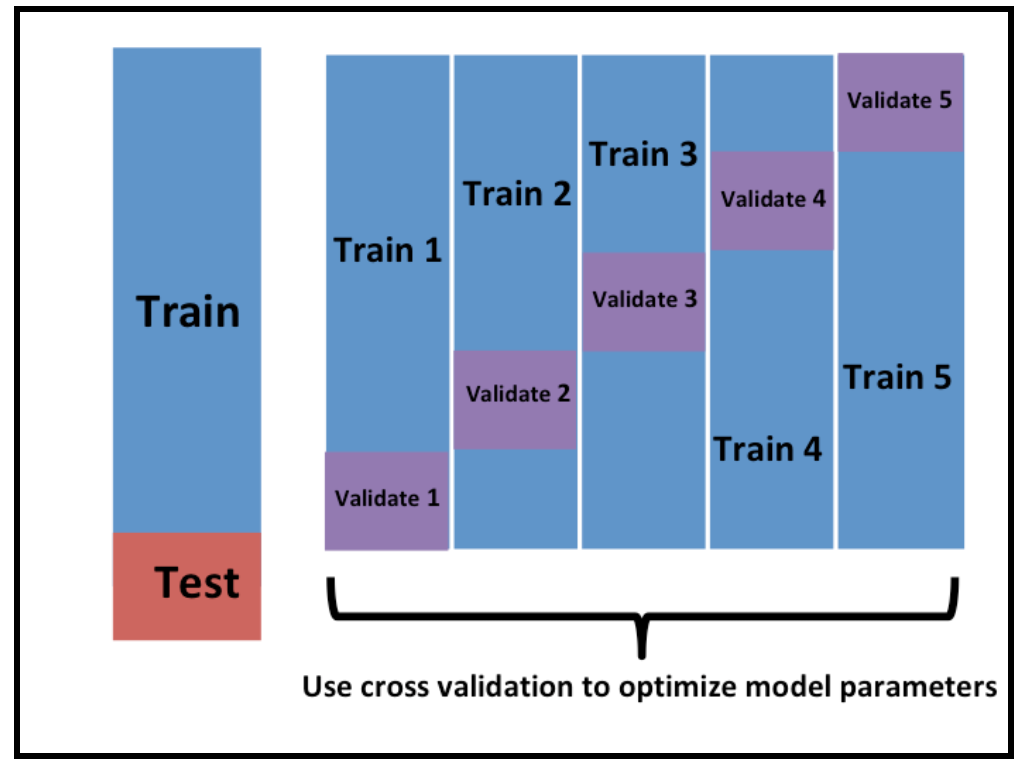 Train

Test

Train 1

Validate 1

Train 2

Validate 2

Train 3

Validate 3

Validate 4

Train 4

Validate 5

Train 5

Use cross validation to optimize model parameters